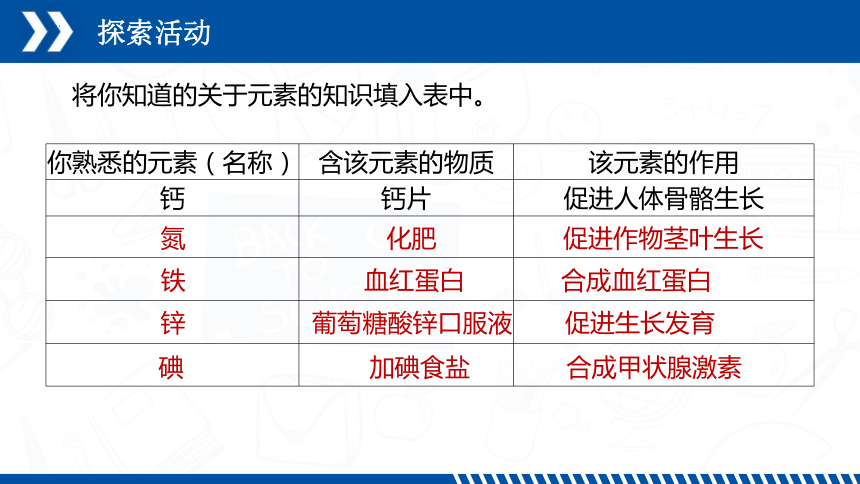 探索活动

将你知道的关于元素的知识填入表中。

| 你熟悉的元素（名称） | 含该元素的物质 | 该元素的作用 |
|---|---|---|
| 钙 | 钙片 | 促进人体骨骼生长 |
| 氮 | 化肥 | 促进作物茎叶生长 |
| 铁 | 血红蛋白 | 合成血红蛋白 |
| 锌 | 葡萄糖酸锌口服液 | 促进生长发育 |
| 碘 | 加碘食盐 | 合成甲状腺激素 |